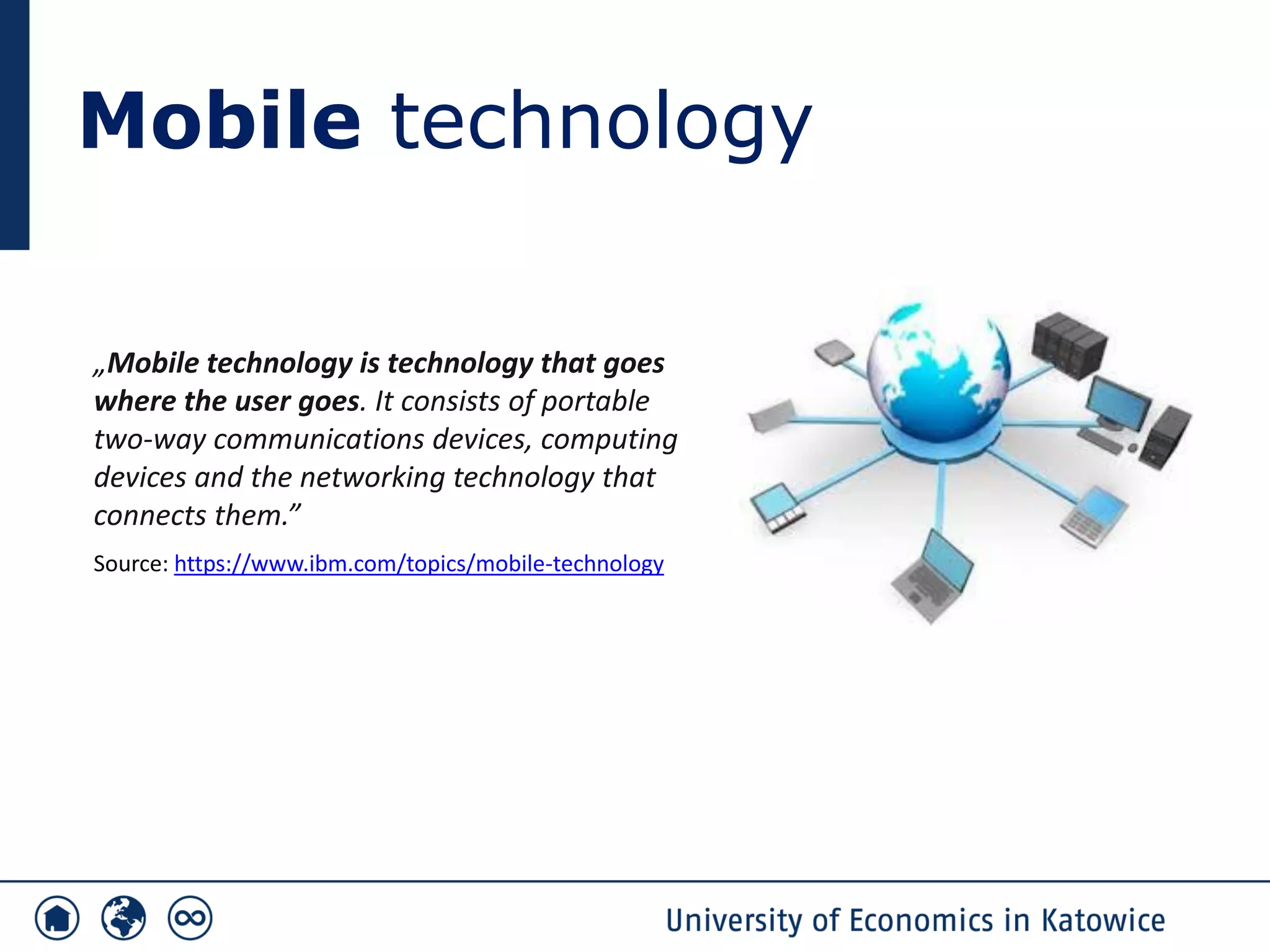 Mobile technology

„Mobile technology is technology that goes where the user goes. It consists of portable two-way communications devices, computing devices and the networking technology that connects them.”

Source: https://www.ibm.com/topics/mobile-technology

University of Economics in Katowice